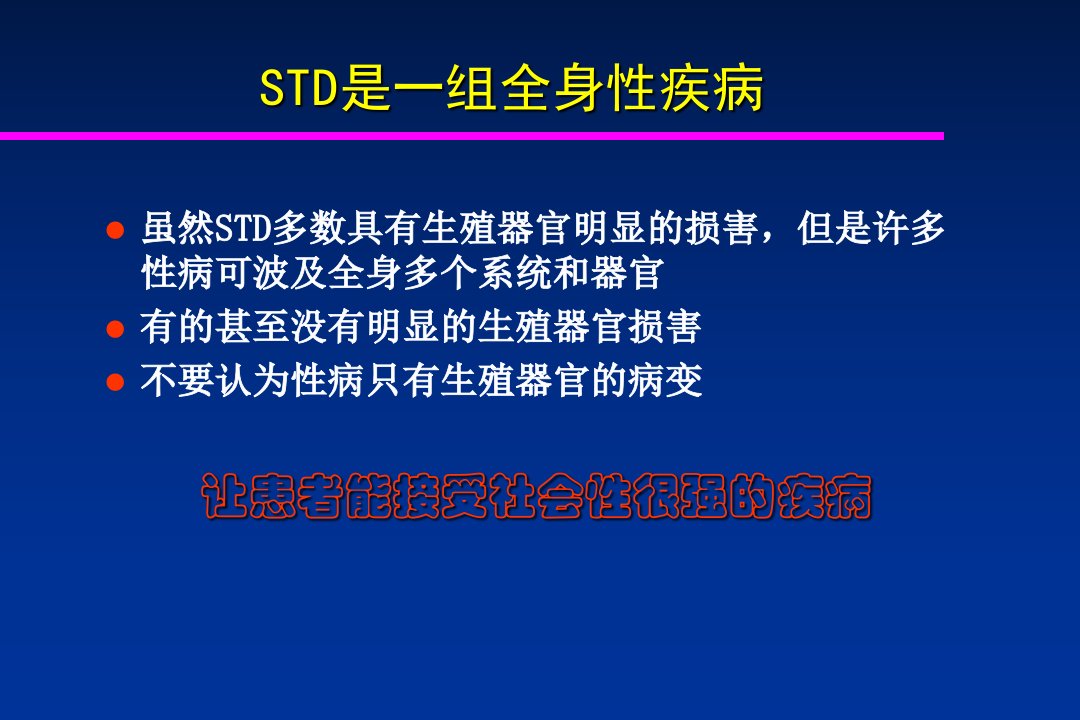 STD是一组全身性疾病

● 虽然STD多数具有生殖器官明显的损害，但是许多性病可波及全身多个系统和器官

● 有的甚至没有明显的生殖器官损害

● 不要认为性病只有生殖器官的病变

让患者能接受社会性很强的疾病